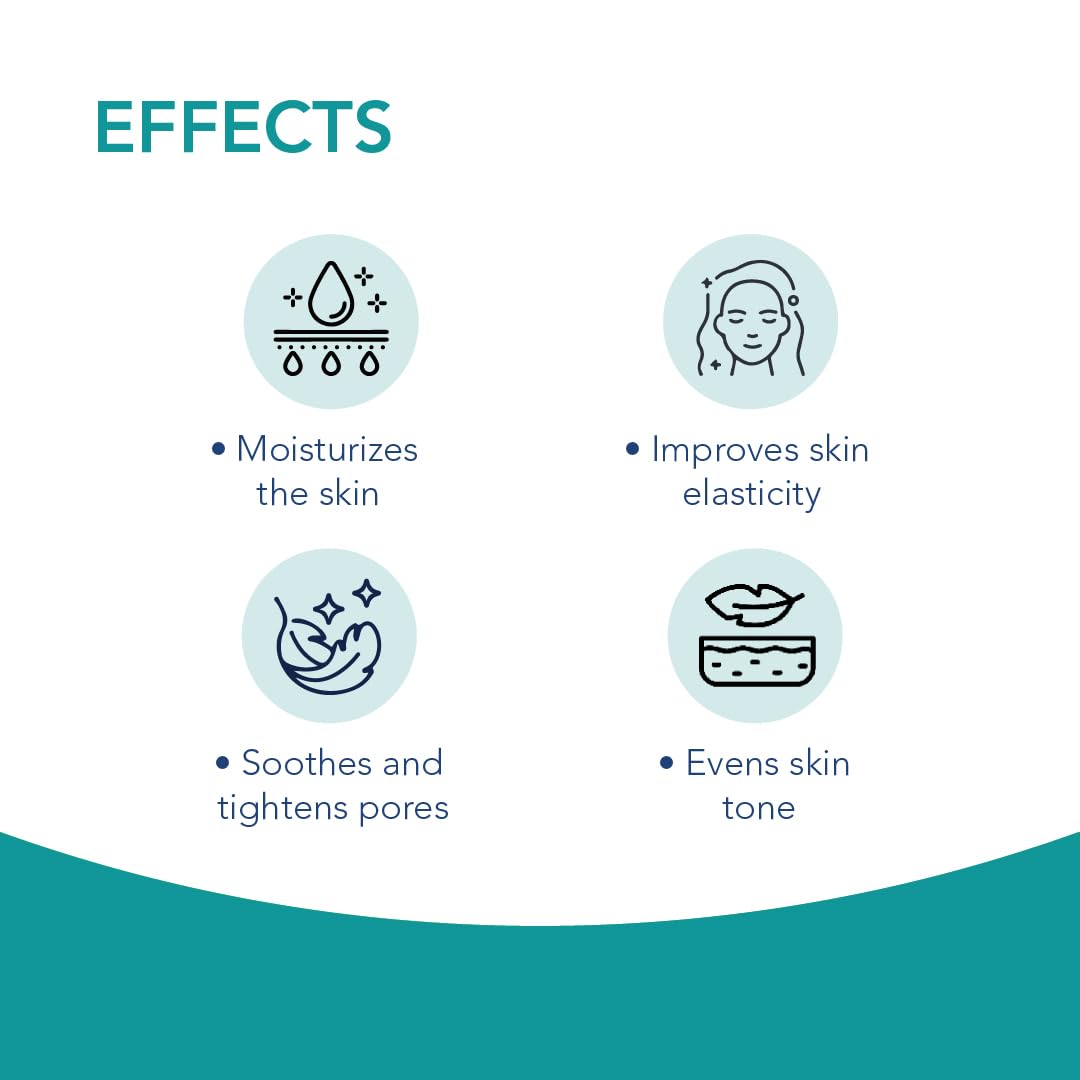 EFFECTS

• Moisturizes the skin

• Improves skin elasticity

• Soothes and tightens pores

• Evens skin tone